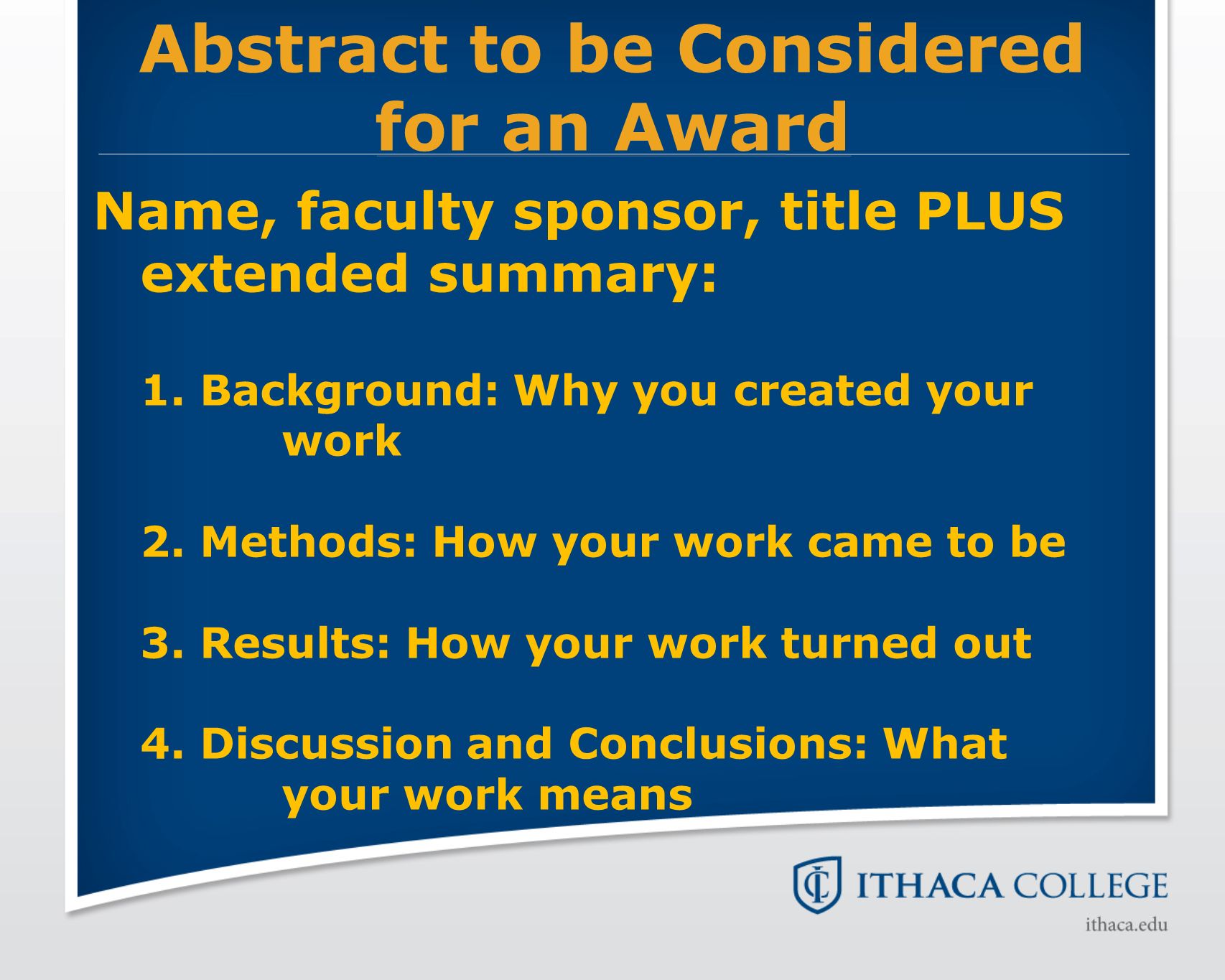 Abstract to be Considered for an Award

Name, faculty sponsor, title PLUS extended summary:

1. Background: Why you created your work

2. Methods: How your work came to be

3. Results: How your work turned out

4. Discussion and Conclusions: What your work means

ITHACA COLLEGE
ithaca.edu